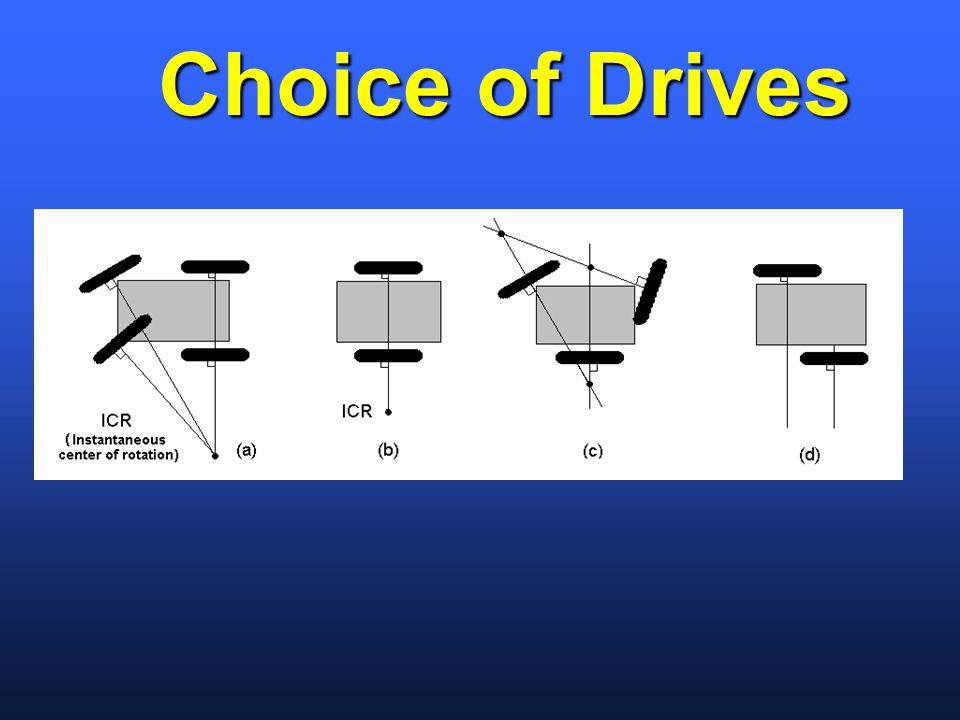 Choice of Drives

ICR
(Instantaneous center of rotation)
(a)

ICR
(b)

(c)

(d)